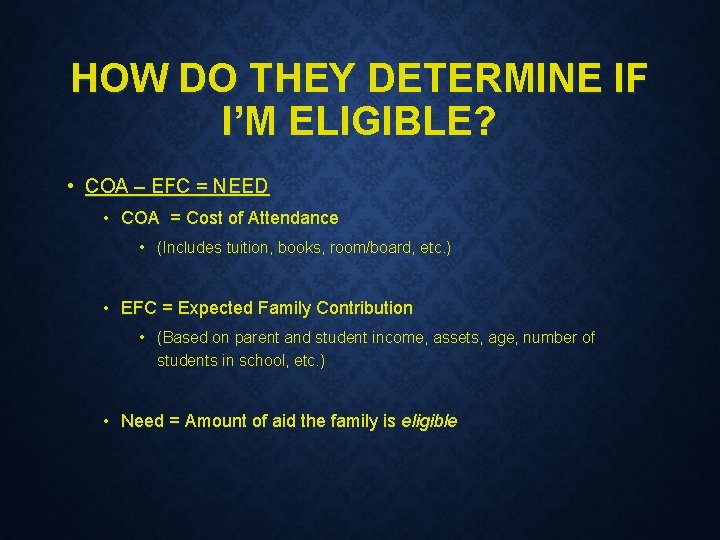 HOW DO THEY DETERMINE IF I'M ELIGIBLE?

• COA – EFC = NEED

• COA = Cost of Attendance

• (Includes tuition, books, room/board, etc.)

• EFC = Expected Family Contribution

• (Based on parent and student income, assets, age, number of students in school, etc.)

• Need = Amount of aid the family is eligible